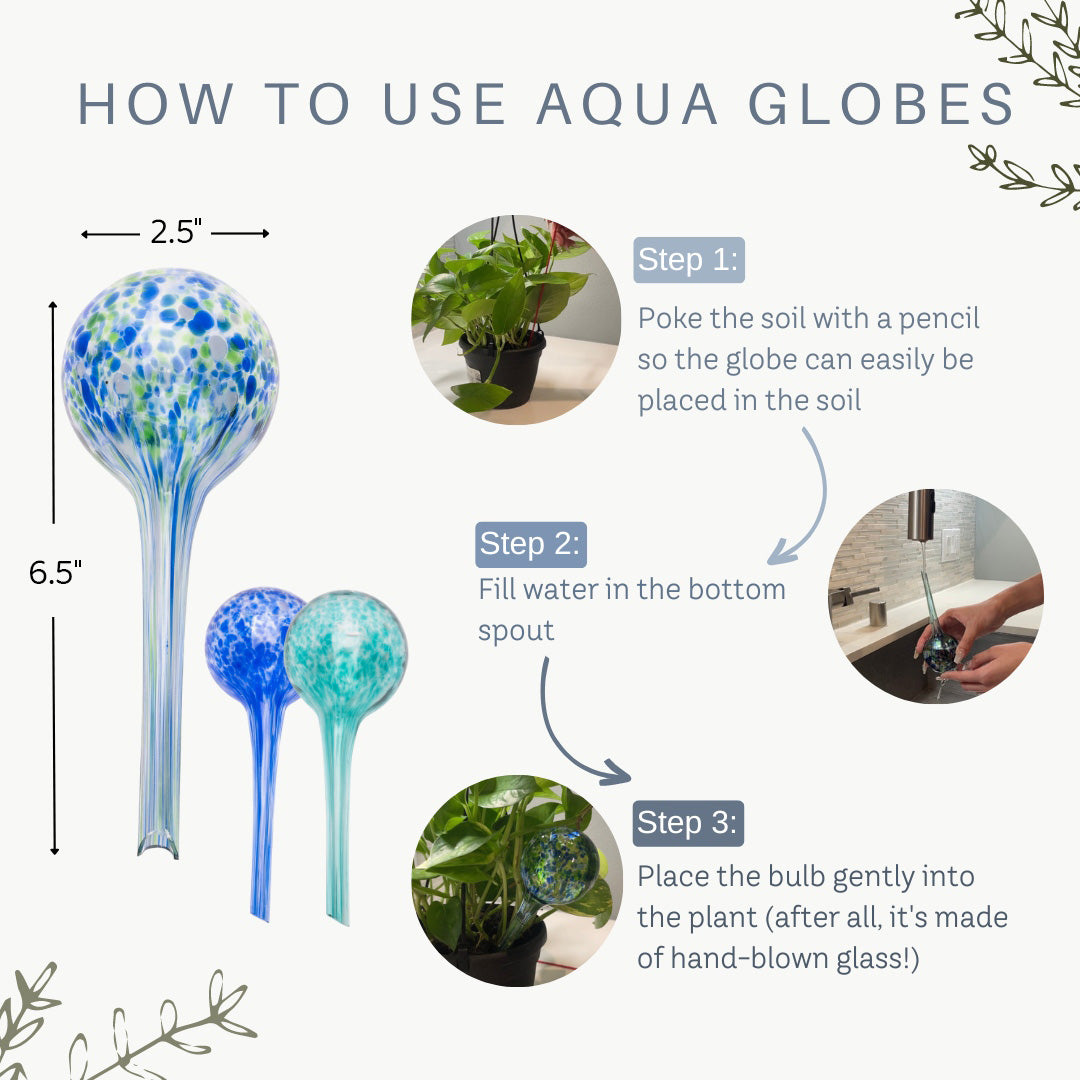 HOW TO USE AQUA GLOBES

2.5"

6.5"

Step 1:
Poke the soil with a pencil so the globe can easily be placed in the soil

Step 2:
Fill water in the bottom spout

Step 3:
Place the bulb gently into the plant (after all, it's made of hand-blown glass!)